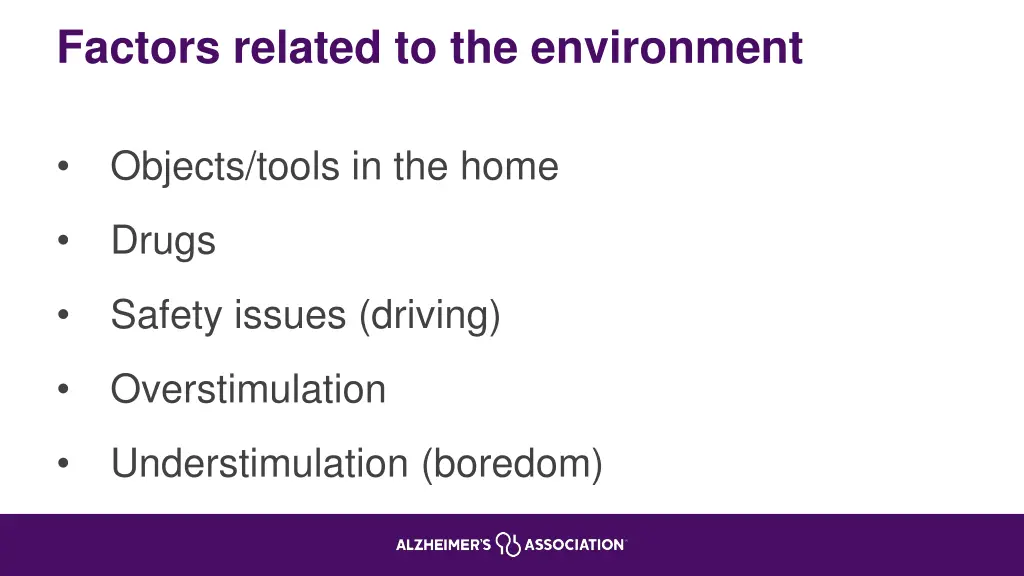 Factors related to the environment

• Objects/tools in the home
• Drugs
• Safety issues (driving)
• Overstimulation
• Understimulation (boredom)

ALZHEIMER'S ASSOCIATION